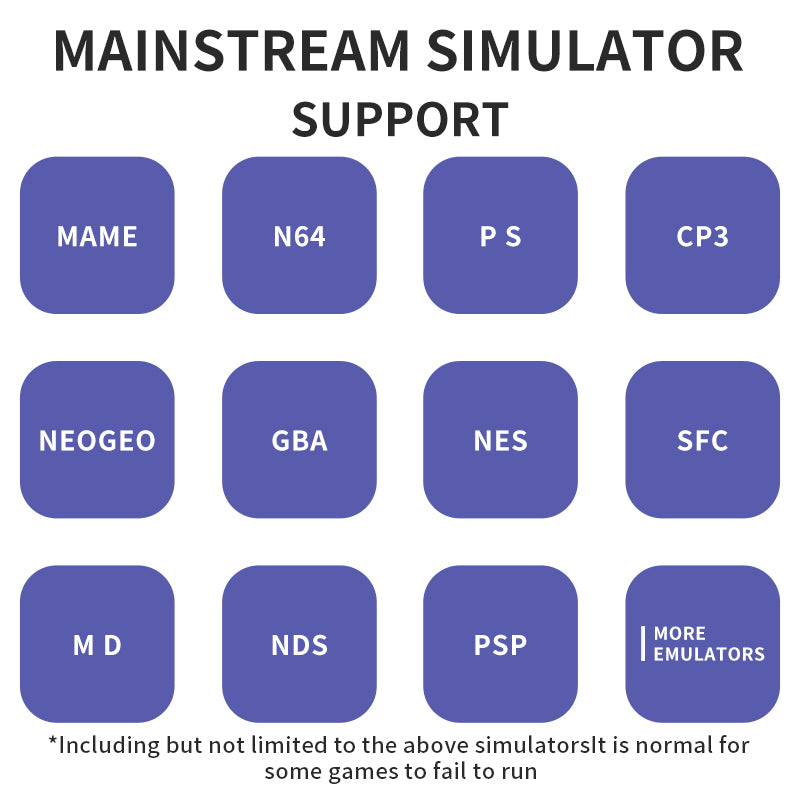 MAINSTREAM SIMULATOR SUPPORT

MAME

N64

P S

CP3

NEOGEO

GBA

NES

SFC

M D

NDS

PSP

MORE EMULATORS

*Including but not limited to the above simulatorsIt is normal for some games to fail to run